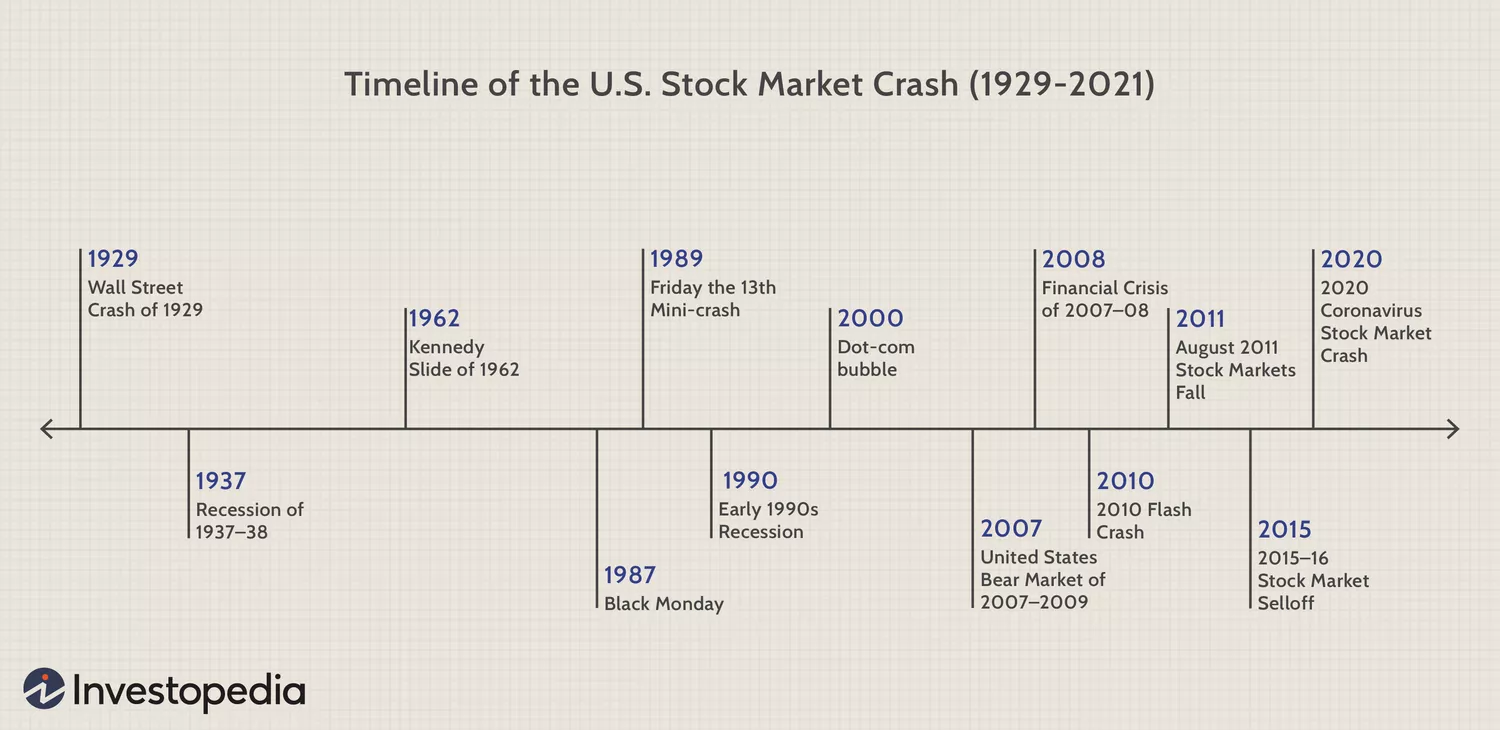 Timeline of the U.S. Stock Market Crash (1929-2021)

1929
Wall Street Crash of 1929

1937
Recession of 1937–38

1962
Kennedy Slide of 1962

1987
Black Monday

1989
Friday the 13th Mini-crash

1990
Early 1990s Recession

2000
Dot-com bubble

2007
United States Bear Market of 2007–2009

2008
Financial Crisis of 2007–08

2010
2010 Flash Crash

2011
August 2011 Stock Markets Fall

2015
2015–16 Stock Market Selloff

2020
2020 Coronavirus Stock Market Crash

Investopedia